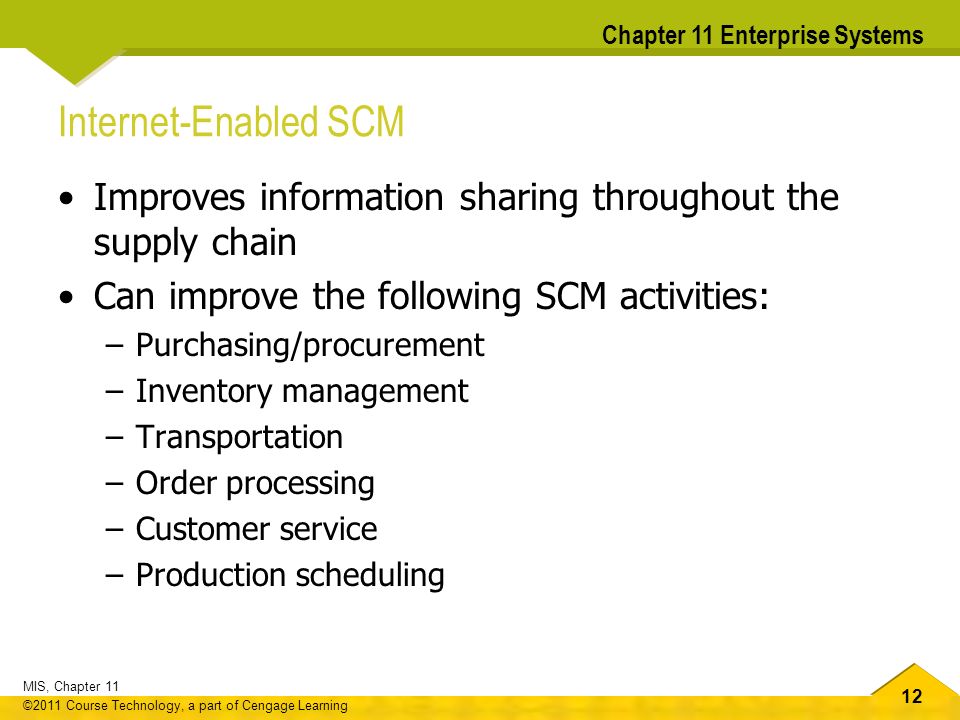 Chapter 11 Enterprise Systems

Internet-Enabled SCM

• Improves information sharing throughout the supply chain
• Can improve the following SCM activities:
– Purchasing/procurement
– Inventory management
– Transportation
– Order processing
– Customer service
– Production scheduling

MIS, Chapter 11
©2011 Course Technology, a part of Cengage Learning

12